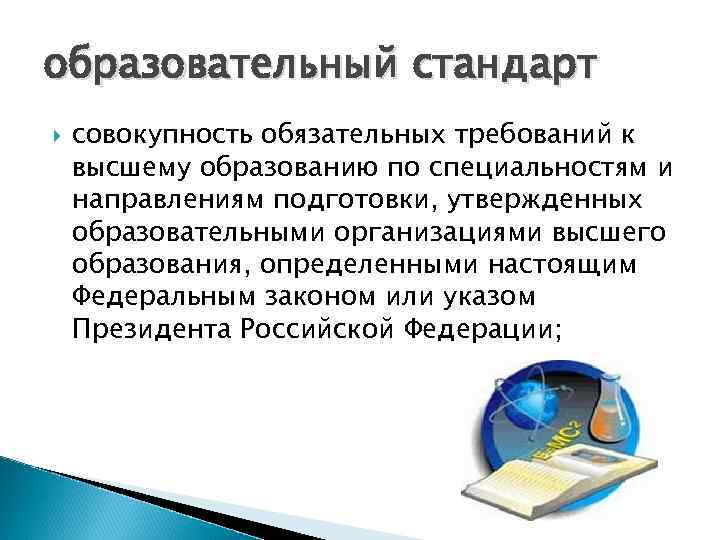 образовательный стандарт

совокупность обязательных требований к высшему образованию по специальностям и направлениям подготовки, утвержденных образовательными организациями высшего образования, определенными настоящим Федеральным законом или указом Президента Российской Федерации;

$E=MC^2$